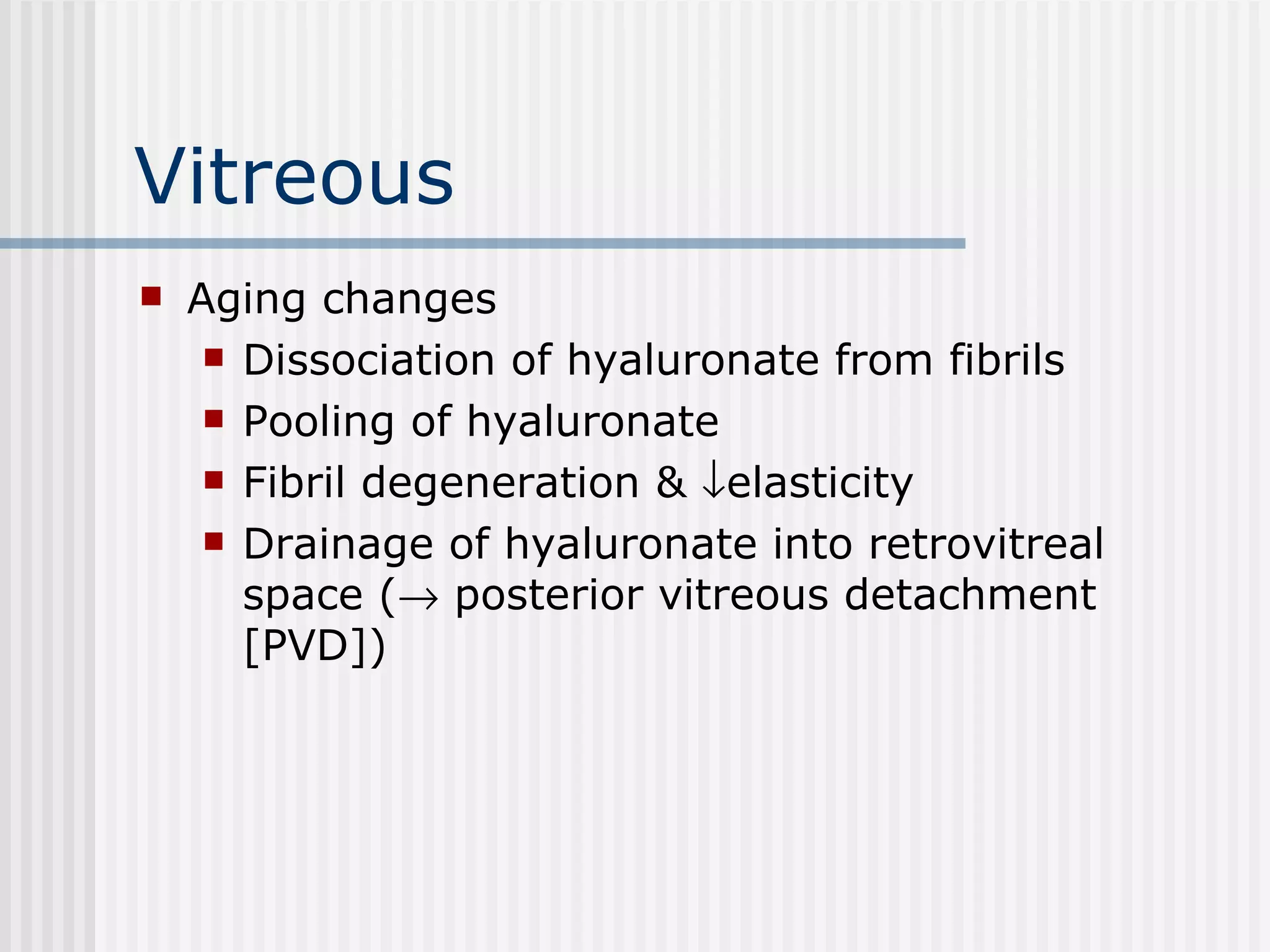 Vitreous

- Aging changes
  - Dissociation of hyaluronate from fibrils
  - Pooling of hyaluronate
  - Fibril degeneration & ↓elasticity
  - Drainage of hyaluronate into retrovitreal space (→ posterior vitreous detachment [PVD])